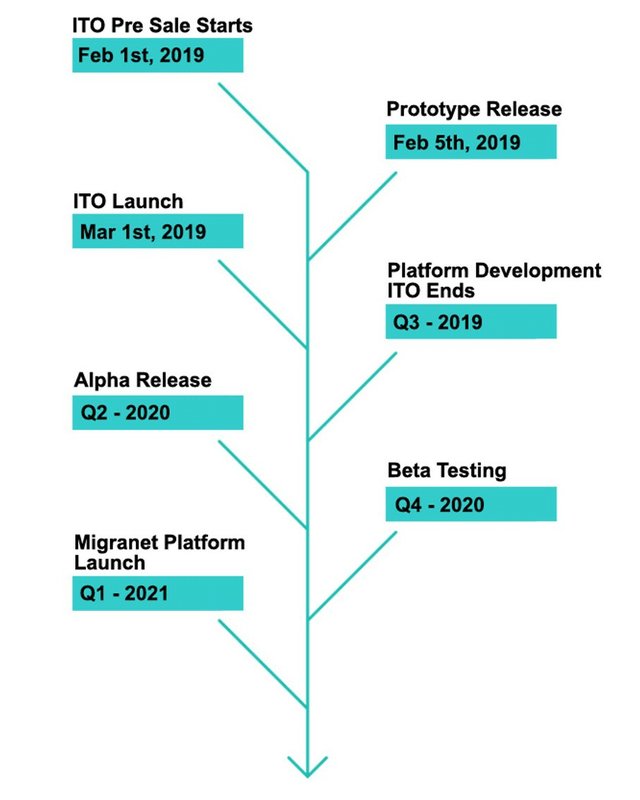 ITO Pre Sale Starts
Feb 1st, 2019

Prototype Release
Feb 5th, 2019

ITO Launch
Mar 1st, 2019

Platform Development
ITO Ends
Q3 - 2019

Alpha Release
Q2 - 2020

Beta Testing
Q4 - 2020

Migranet Platform
Launch
Q1 - 2021